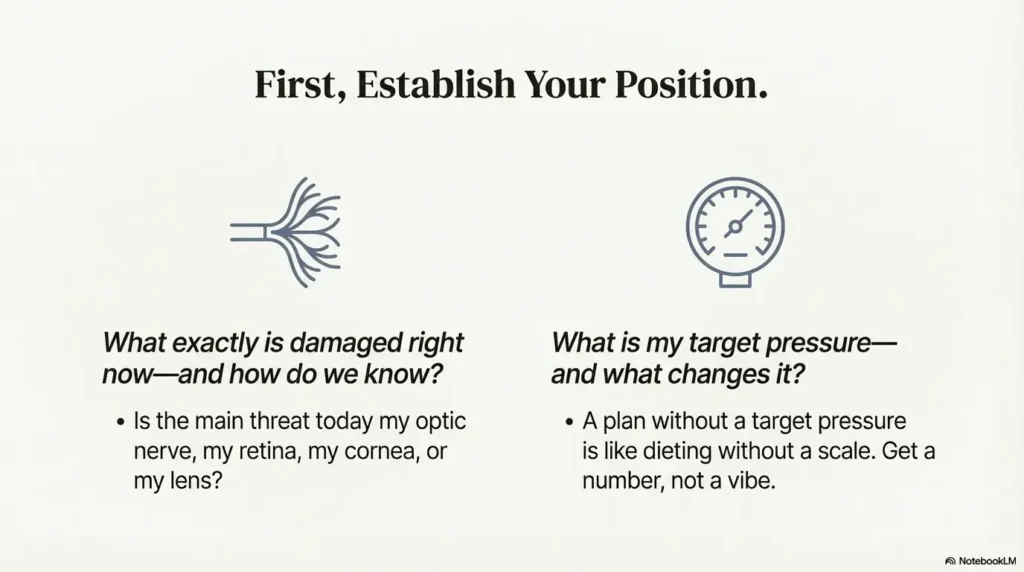 First, Establish Your Position.

What exactly is damaged right now—and how do we know?

• Is the main threat today my optic nerve, my retina, my cornea, or my lens?

What is my target pressure—and what changes it?

• A plan without a target pressure is like dieting without a scale. Get a number, not a vibe.

NotebookLM